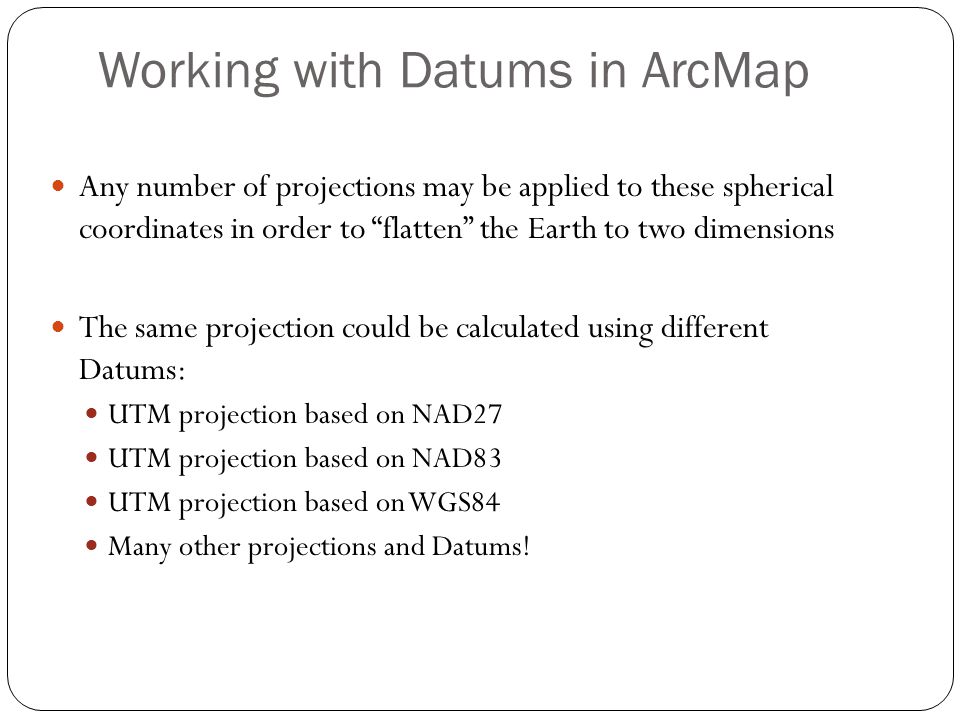 Working with Datums in ArcMap

- Any number of projections may be applied to these spherical coordinates in order to “flatten” the Earth to two dimensions

- The same projection could be calculated using different Datums:
  - UTM projection based on NAD27
  - UTM projection based on NAD83
  - UTM projection based on WGS84
  - Many other projections and Datums!